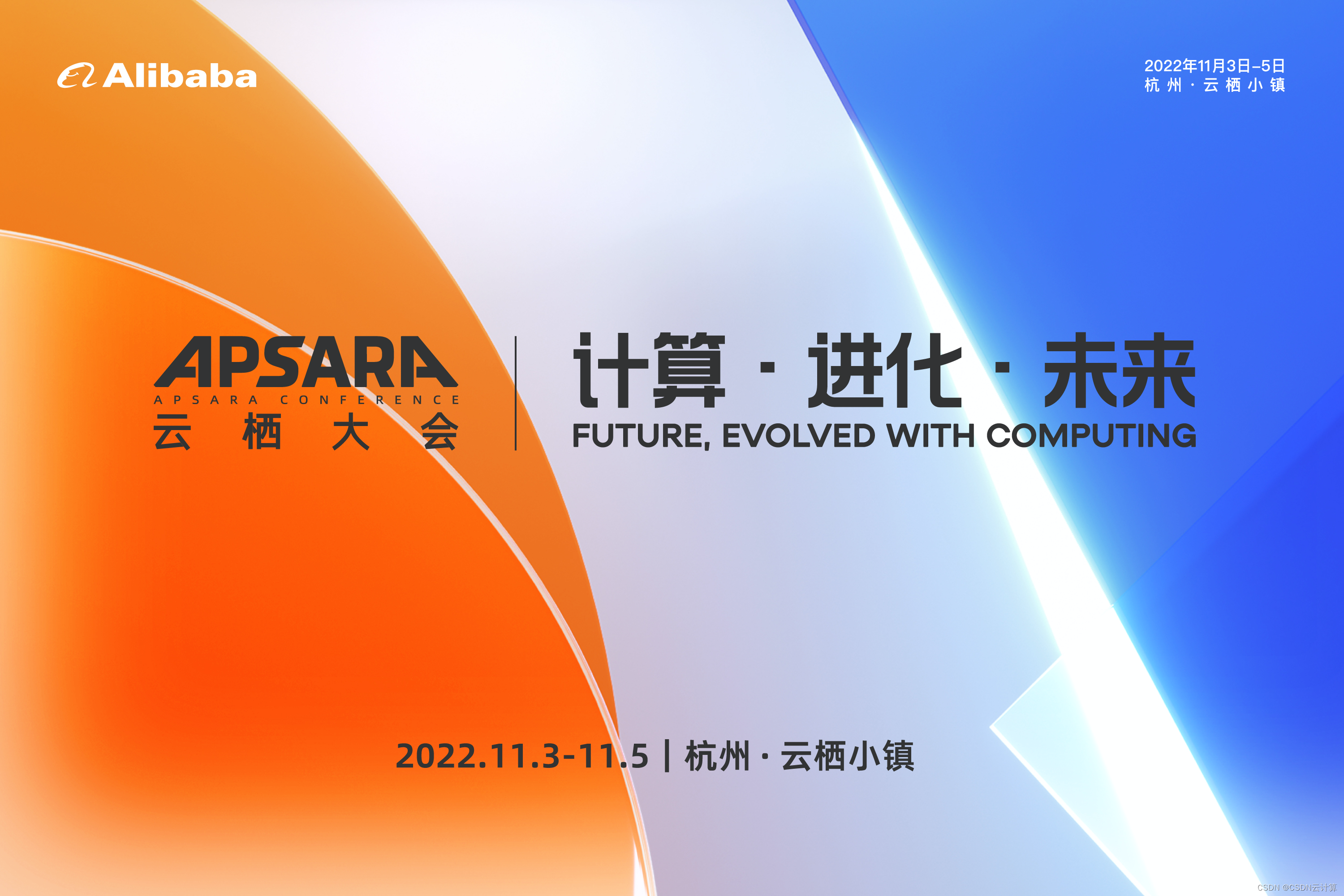 Alibaba

2022年11月3日–5日
杭州 · 云栖小镇

APSARA
APSARA CONFERENCE
云栖大会

计算 · 进化 · 未来
FUTURE, EVOLVED WITH COMPUTING

2022.11.3-11.5 | 杭州 · 云栖小镇

CSDN @CSDN云计算